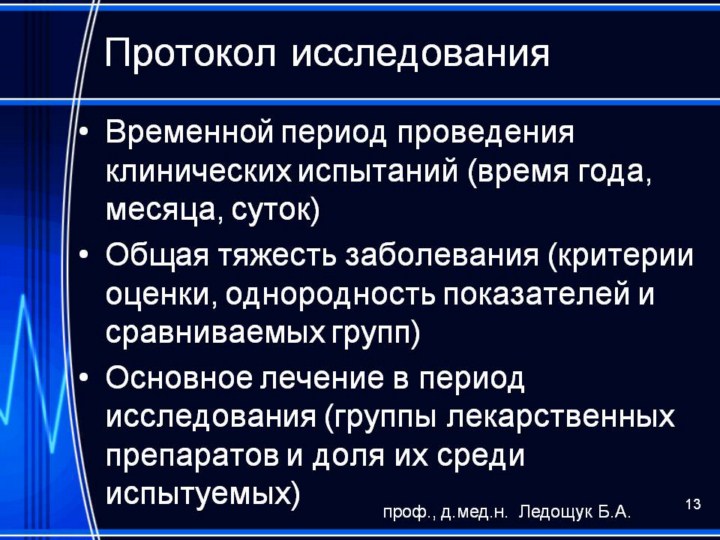 Протокол исследования

• Временной период проведения клинических испытаний (время года, месяца, суток)
• Общая тяжесть заболевания (критерии оценки, однородность показателей и сравниваемых групп)
• Основное лечение в период исследования (группы лекарственных препаратов и доля их среди испытуемых)

проф., д.мед.н. Ледощук Б.А.

13